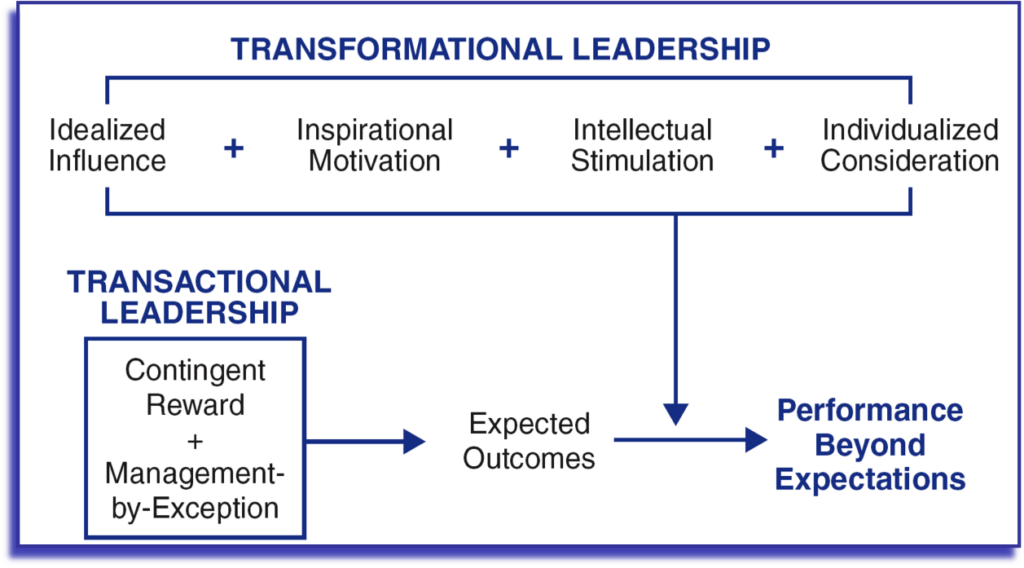 TRANSFORMATIONAL LEADERSHIP

Idealized Influence + Inspirational Motivation + Intellectual Stimulation + Individualized Consideration

TRANSACTIONAL LEADERSHIP

Contingent Reward + Management-by-Exception

Expected Outcomes

Performance Beyond Expectations